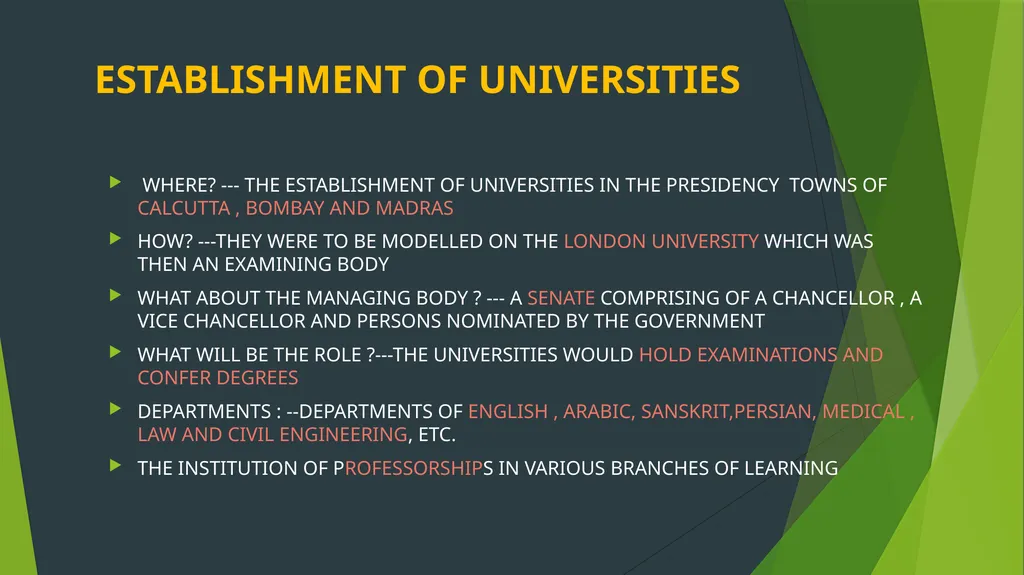 ESTABLISHMENT OF UNIVERSITIES

WHERE? --- THE ESTABLISHMENT OF UNIVERSITIES IN THE PRESIDENCY TOWNS OF CALCUTTA , BOMBAY AND MADRAS

HOW? ---THEY WERE TO BE MODELLED ON THE LONDON UNIVERSITY WHICH WAS THEN AN EXAMINING BODY

WHAT ABOUT THE MANAGING BODY ? --- A SENATE COMPRISING OF A CHANCELLOR , A VICE CHANCELLOR AND PERSONS NOMINATED BY THE GOVERNMENT

WHAT WILL BE THE ROLE ?---THE UNIVERSITIES WOULD HOLD EXAMINATIONS AND CONFER DEGREES

DEPARTMENTS : --DEPARTMENTS OF ENGLISH , ARABIC, SANSKRIT,PERSIAN, MEDICAL , LAW AND CIVIL ENGINEERING, ETC.

THE INSTITUTION OF PROFESSORSHIPS IN VARIOUS BRANCHES OF LEARNING